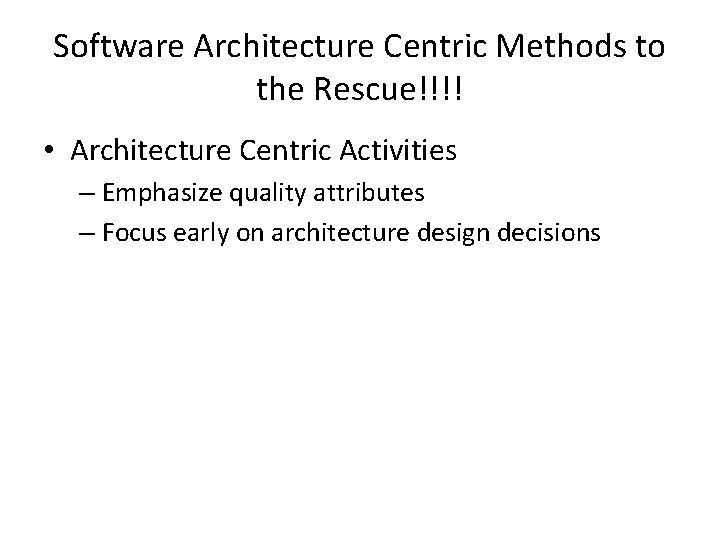 Software Architecture Centric Methods to the Rescue!!!!

• Architecture Centric Activities
– Emphasize quality attributes
– Focus early on architecture design decisions